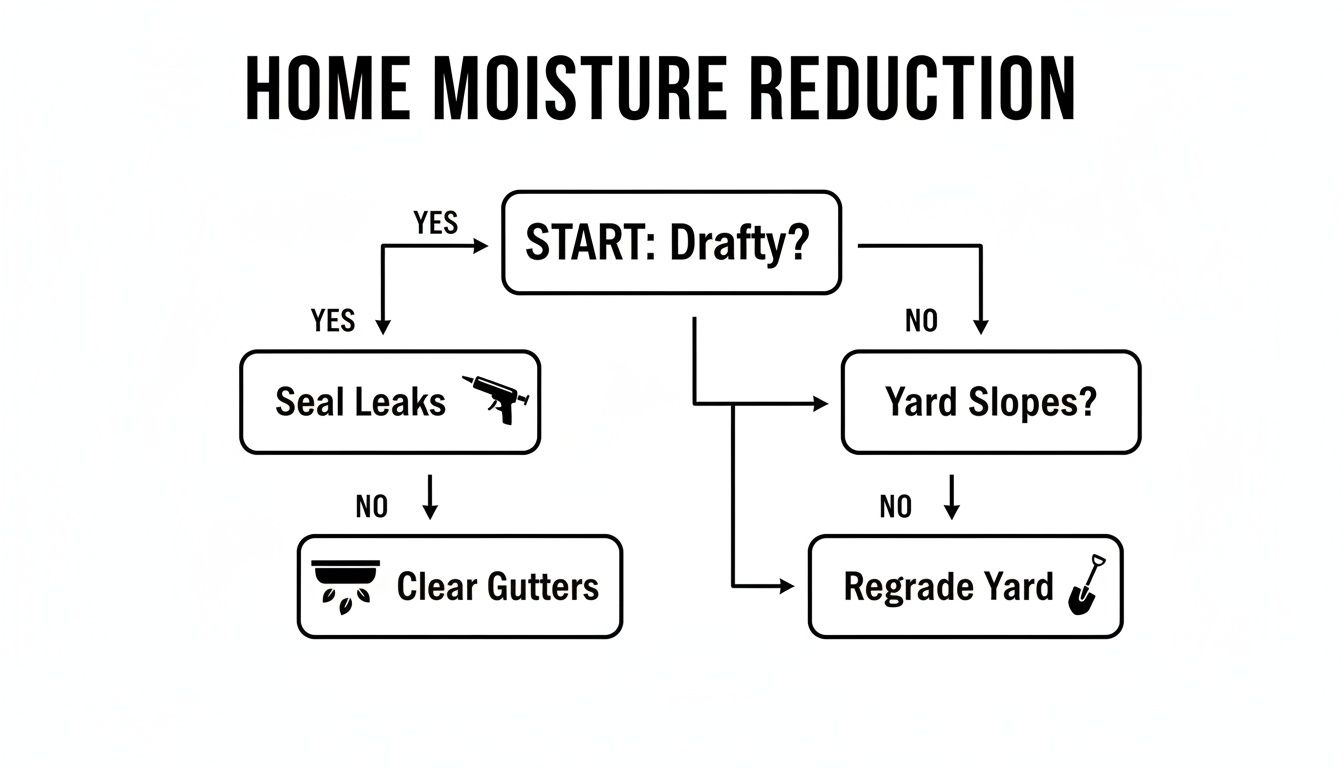 HOME MOISTURE REDUCTION

YES

START: Drafty?

YES

NO

Seal Leaks

Yard Slopes?

NO

NO

Clear Gutters

Regrade Yard